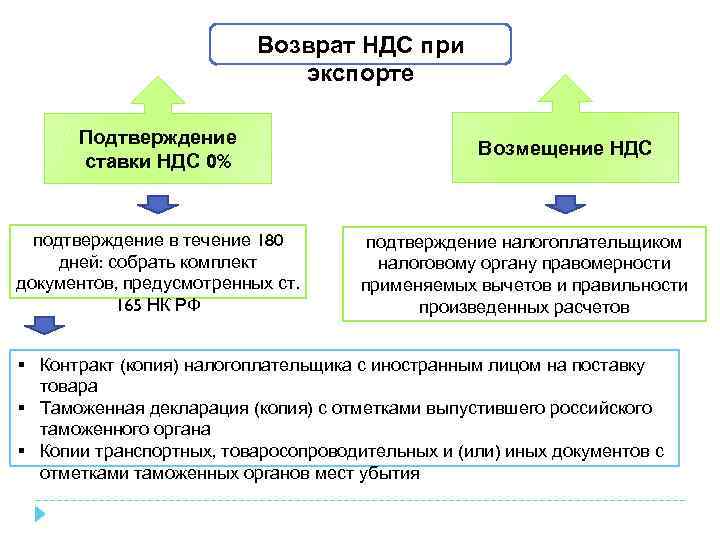 Возврат НДС при экспорте

Подтверждение ставки НДС 0%

Возмещение НДС

подтверждение в течение 180 дней: собрать комплект документов, предусмотренных ст. 165 НК РФ

подтверждение налогоплательщиком налоговому органу правомерности применяемых вычетов и правильности произведенных расчетов

▪ Контракт (копия) налогоплательщика с иностранным лицом на поставку товара
▪ Таможенная декларация (копия) с отметками выпустившего российского таможенного органа
▪ Копии транспортных, товаросопроводительных и (или) иных документов с отметками таможенных органов мест убытия